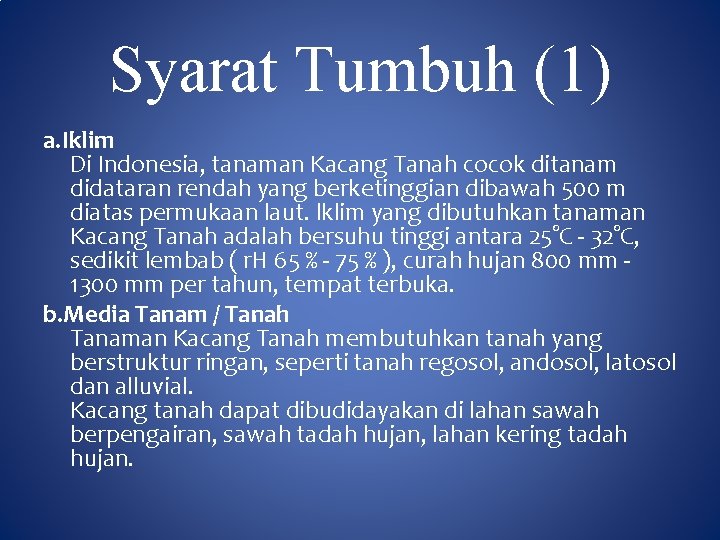 Syarat Tumbuh (1)

a.Iklim

Di Indonesia, tanaman Kacang Tanah cocok ditanam didataran rendah yang berketinggian dibawah 500 m diatas permukaan laut. Iklim yang dibutuhkan tanaman Kacang Tanah adalah bersuhu tinggi antara 25°C - 32°C, sedikit lembab ( rH 65 % - 75 % ), curah hujan 800 mm - 1300 mm per tahun, tempat terbuka.

b.Media Tanam / Tanah

Tanaman Kacang Tanah membutuhkan tanah yang berstruktur ringan, seperti tanah regosol, andosol, latosol dan alluvial.

Kacang tanah dapat dibudidayakan di lahan sawah berpengairan, sawah tadah hujan, lahan kering tadah hujan.